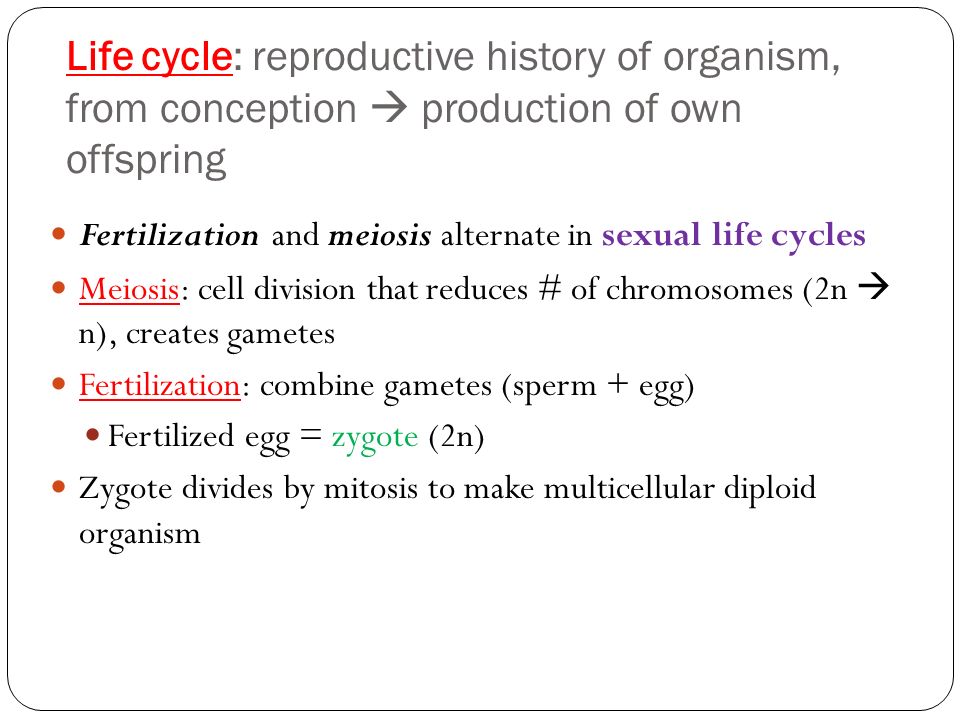 Life cycle: reproductive history of organism, from conception → production of own offspring

- Fertilization and meiosis alternate in sexual life cycles
- Meiosis: cell division that reduces # of chromosomes (2n → n), creates gametes
- Fertilization: combine gametes (sperm + egg)
  - Fertilized egg = zygote (2n)
- Zygote divides by mitosis to make multicellular diploid organism